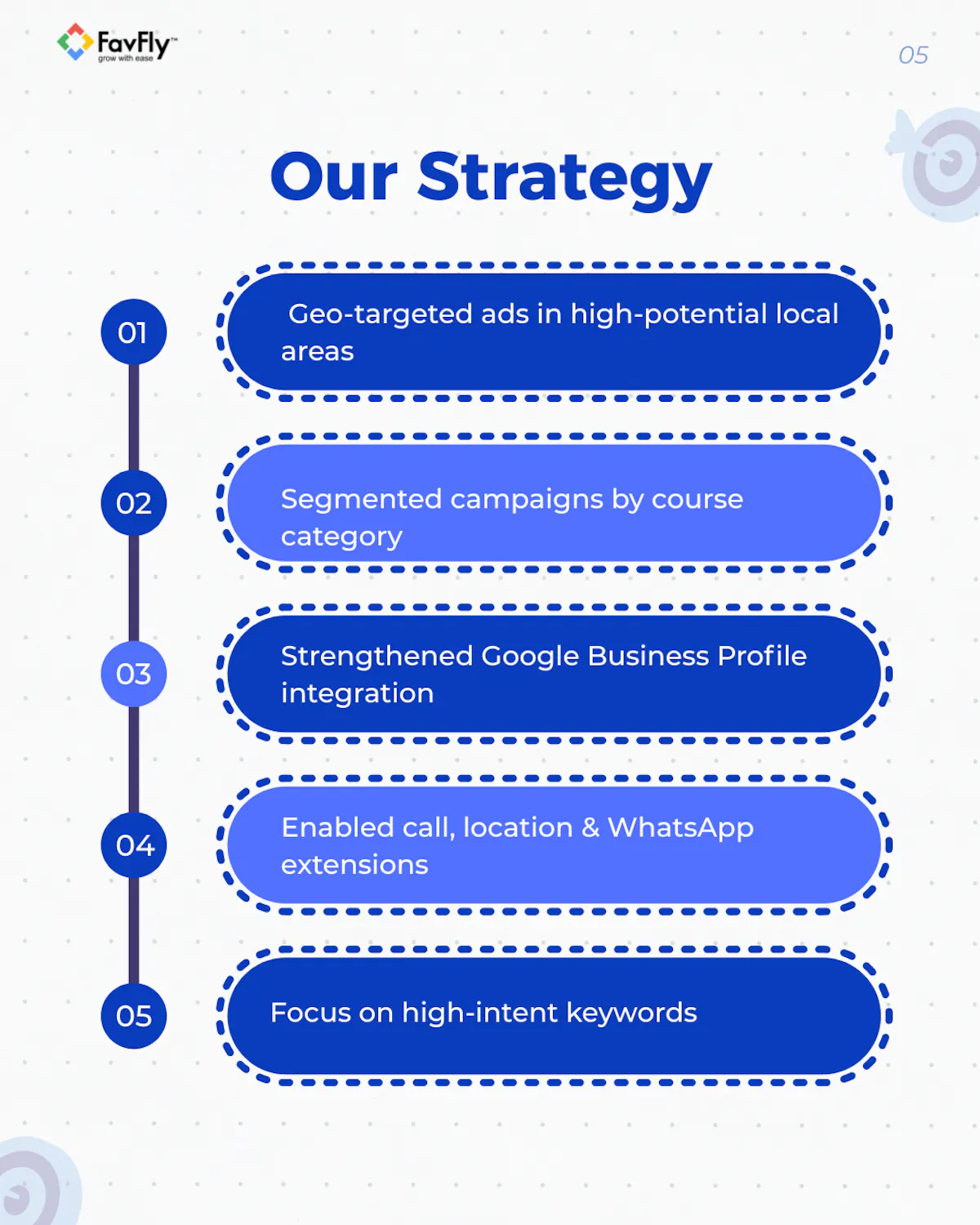 FavFly™
grow with ease

05

Our Strategy

01

Geo-targeted ads in high-potential local areas

02

Segmented campaigns by course category

03

Strengthened Google Business Profile integration

04

Enabled call, location & WhatsApp extensions

05

Focus on high-intent keywords